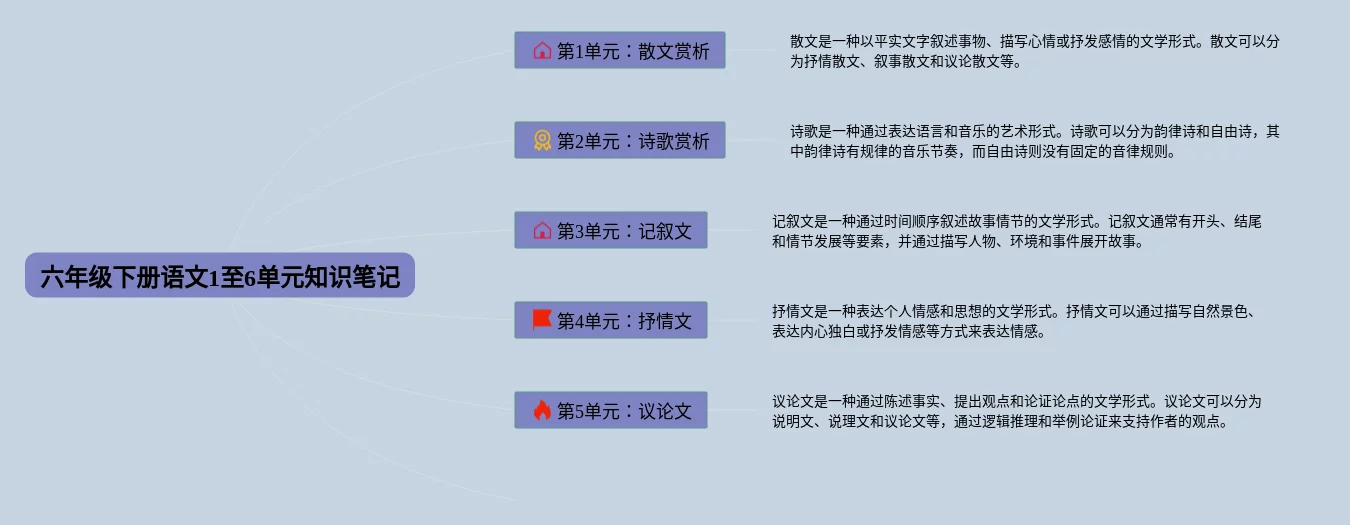 六年级下册语文1至6单元知识笔记

第1单元：散文赏析

散文是一种以平实文字叙述事物、描写心情或抒发感情的文学形式。散文可以分为抒情散文、叙事散文和议论散文等。

第2单元：诗歌赏析

诗歌是一种通过表达语言和音乐的艺术形式。诗歌可以分为韵律诗和自由诗，其中韵律诗有规律的音乐节奏，而自由诗则没有固定的音律规则。

第3单元：记叙文

记叙文是一种通过时间顺序叙述故事情节的文学形式。记叙文通常有开头、结尾和情节发展等要素，并通过描写人物、环境和事件展开故事。

第4单元：抒情文

抒情文是一种表达个人情感和思想的文学形式。抒情文可以通过描写自然景色、表达内心独白或抒发情感等方式来表达情感。

第5单元：议论文

议论文是一种通过陈述事实、提出观点和论证论点的文学形式。议论文可以分为说明文、说理文和议论文等，通过逻辑推理和举例论证来支持作者的观点。